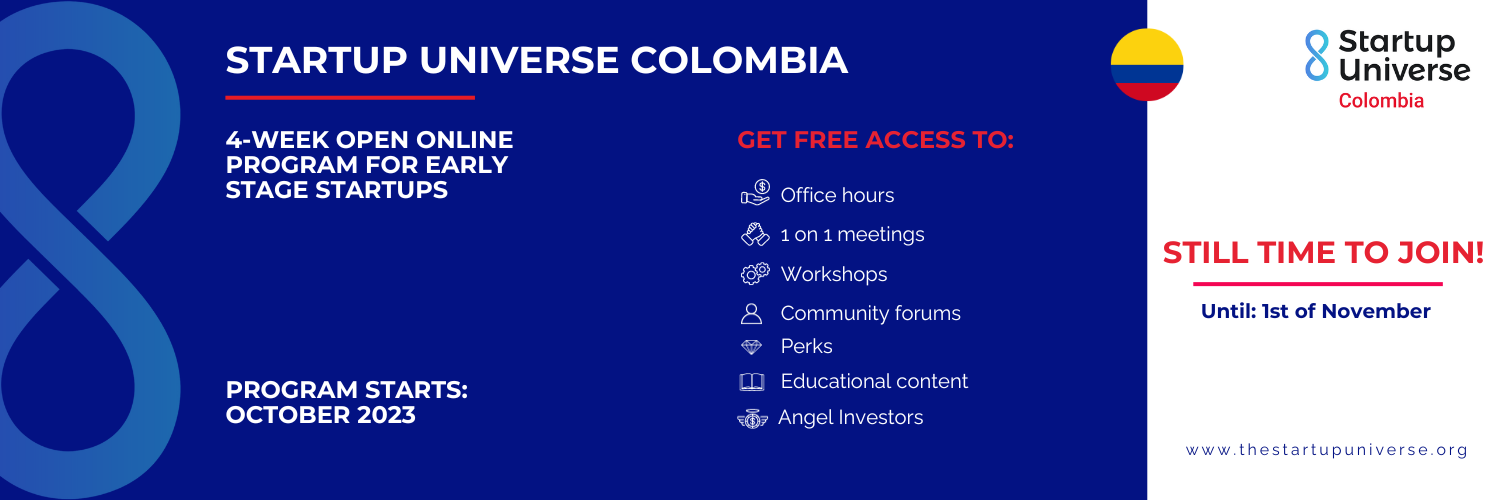 STARTUP UNIVERSE COLOMBIA

4-WEEK OPEN ONLINE PROGRAM FOR EARLY STAGE STARTUPS

PROGRAM STARTS: OCTOBER 2023

GET FREE ACCESS TO:

Office hours
1 on 1 meetings
Workshops
Community forums
Perks
Educational content
Angel Investors

Startup Universe
Colombia

STILL TIME TO JOIN!

Until: 1st of November

www.thestartupuniverse.org